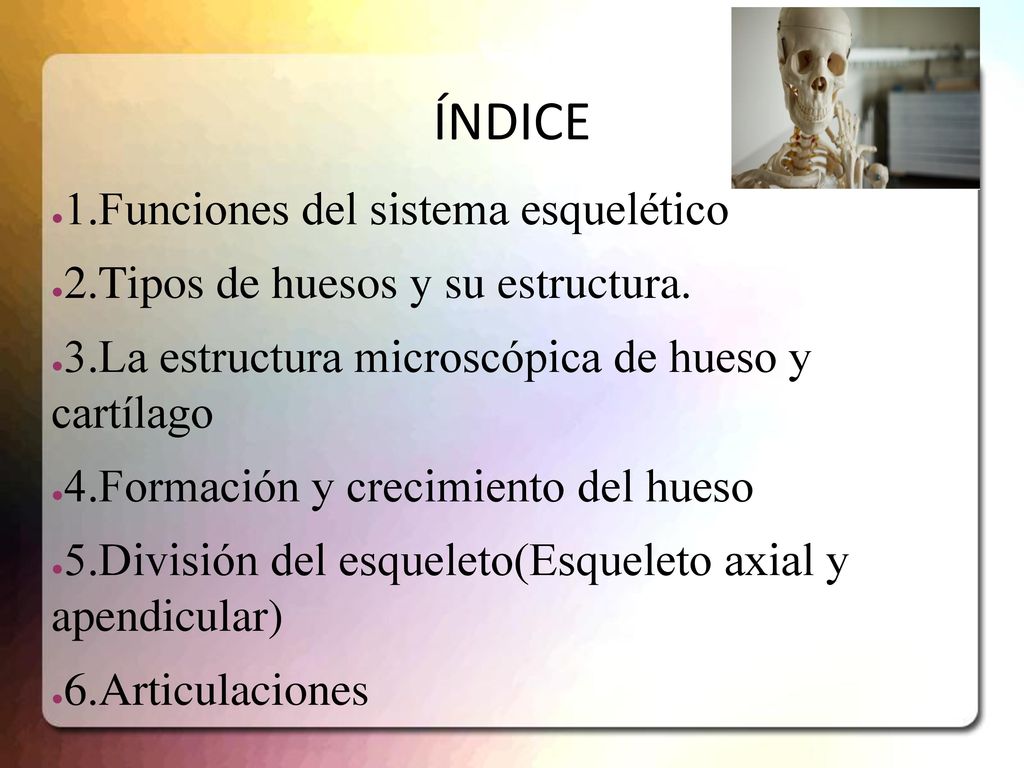 ÍNDICE

●1.Funciones del sistema esquelético

●2.Tipos de huesos y su estructura.

●3.La estructura microscópica de hueso y cartílago

●4.Formación y crecimiento del hueso

●5.División del esqueleto(Esqueleto axial y apendicular)

●6.Articulaciones